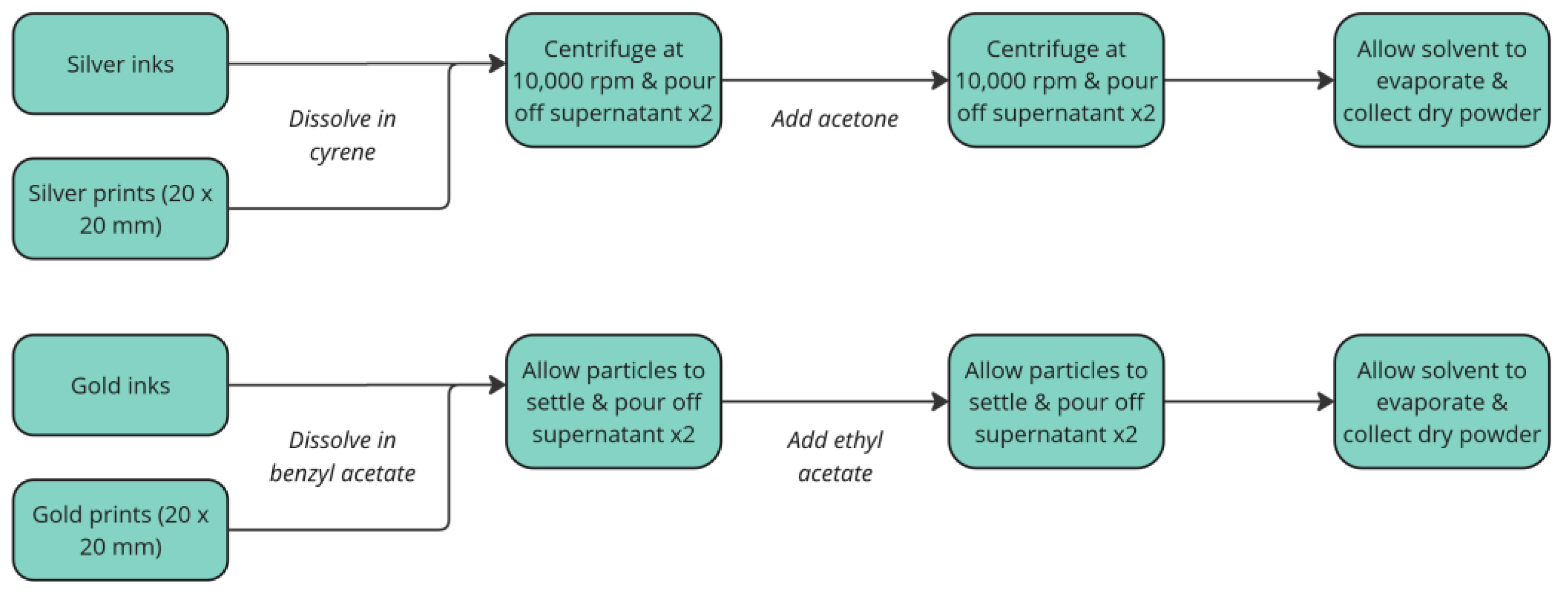 Silver inks

Silver prints (20 x 20 mm)

Dissolve in cyrene

Centrifuge at 10,000 rpm & pour off supernatant x2

Add acetone

Centrifuge at 10,000 rpm & pour off supernatant x2

Allow solvent to evaporate & collect dry powder

Gold inks

Gold prints (20 x 20 mm)

Dissolve in benzyl acetate

Allow particles to settle & pour off supernatant x2

Add ethyl acetate

Allow particles to settle & pour off supernatant x2

Allow solvent to evaporate & collect dry powder